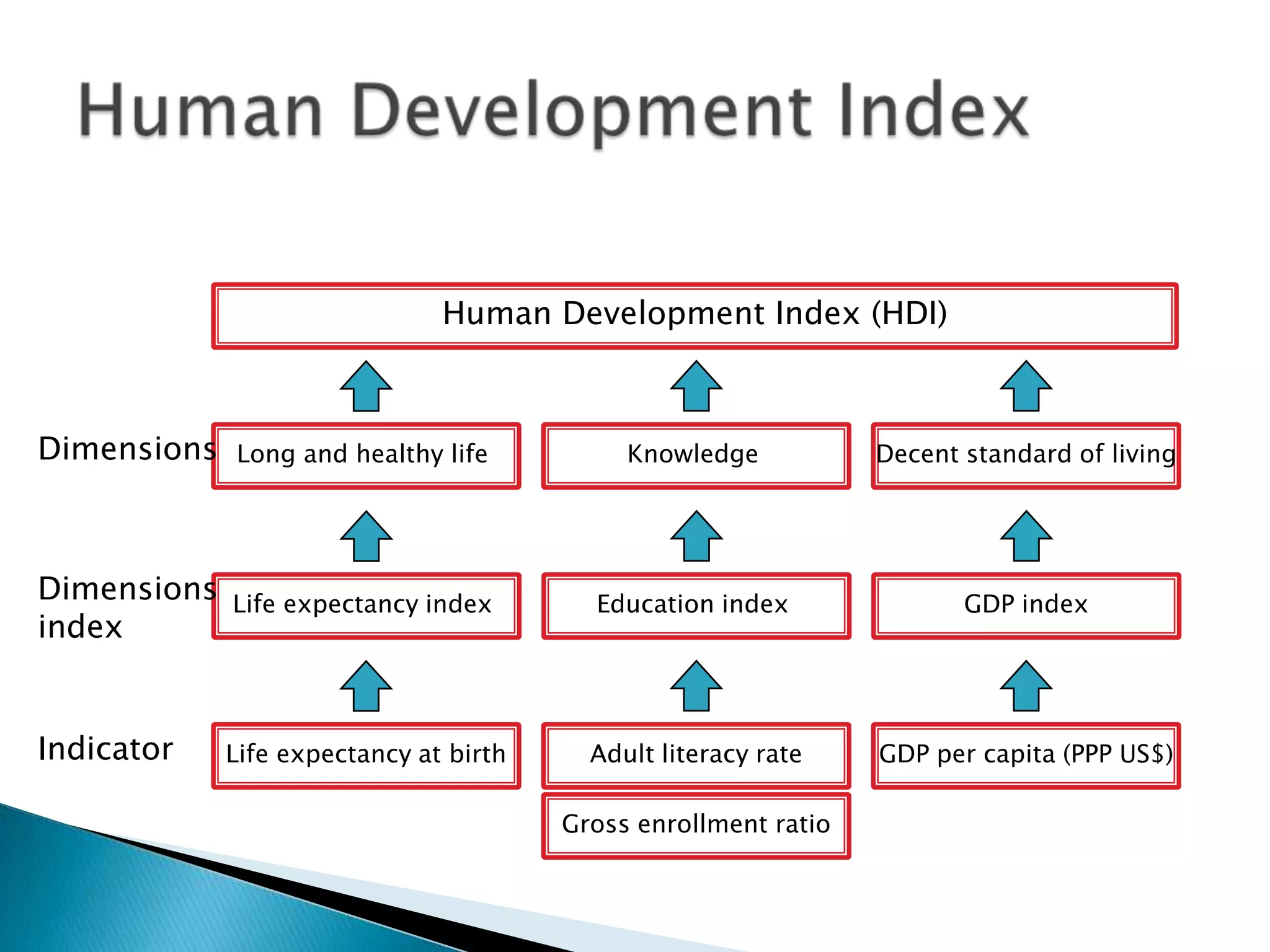 Human Development Index

Human Development Index (HDI)

Dimensions
Long and healthy life
Knowledge
Decent standard of living

Dimensions index
Life expectancy index
Education index
GDP index

Indicator
Life expectancy at birth
Adult literacy rate
Gross enrollment ratio
GDP per capita (PPP US$)